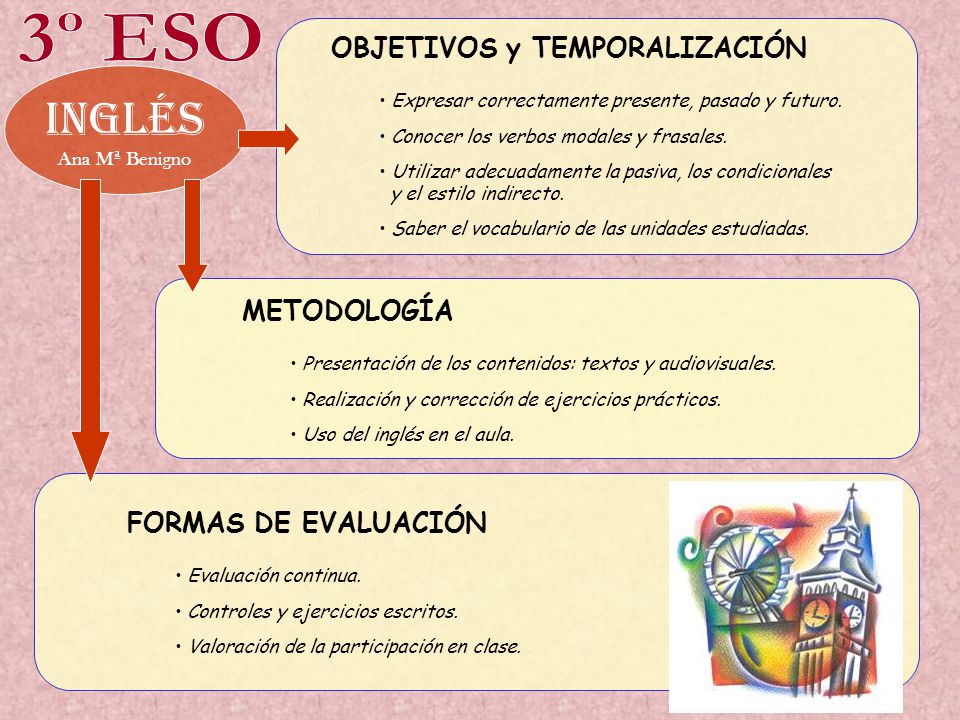 3º ESO

INGLÉS
Ana Mª Benigno

OBJETIVOS y TEMPORALIZACIÓN

• Expresar correctamente presente, pasado y futuro.

• Conocer los verbos modales y frasales.

• Utilizar adecuadamente la pasiva, los condicionales y el estilo indirecto.

• Saber el vocabulario de las unidades estudiadas.

METODOLOGÍA

• Presentación de los contenidos: textos y audiovisuales.

• Realización y corrección de ejercicios prácticos.

• Uso del inglés en el aula.

FORMAS DE EVALUACIÓN

• Evaluación continua.

• Controles y ejercicios escritos.

• Valoración de la participación en clase.